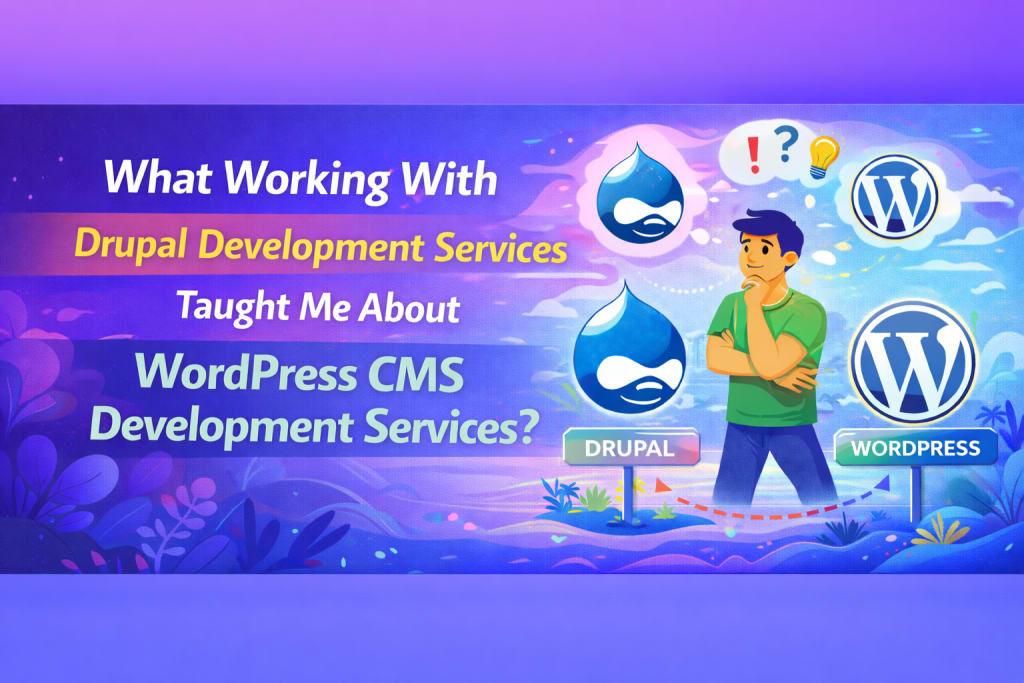 What Working With
Drupal Development Services
Taught Me About
WordPress CMS
Development Services?

! ?

DRUPAL

WORDPRESS